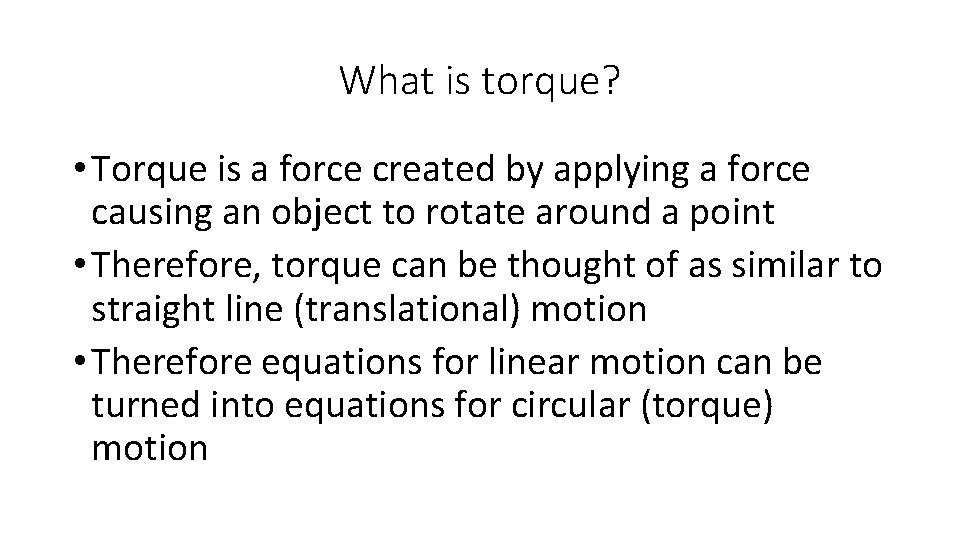 What is torque?

• Torque is a force created by applying a force causing an object to rotate around a point

• Therefore, torque can be thought of as similar to straight line (translational) motion

• Therefore equations for linear motion can be turned into equations for circular (torque) motion